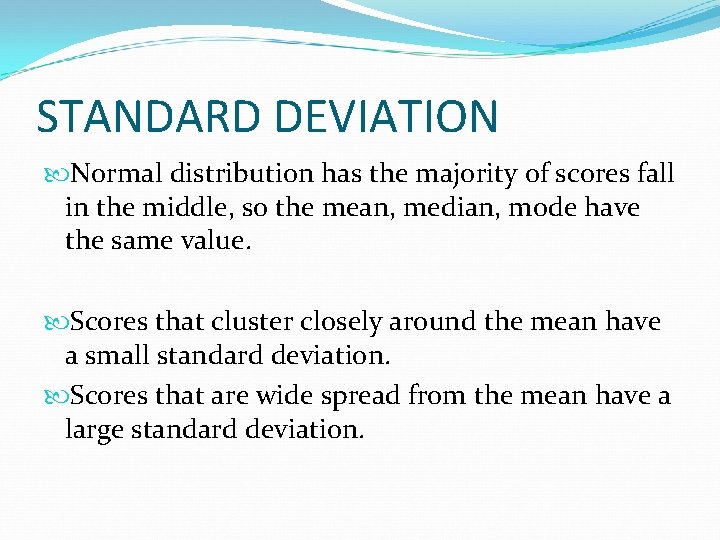 STANDARD DEVIATION

Normal distribution has the majority of scores fall in the middle, so the mean, median, mode have the same value.

Scores that cluster closely around the mean have a small standard deviation.

Scores that are wide spread from the mean have a large standard deviation.